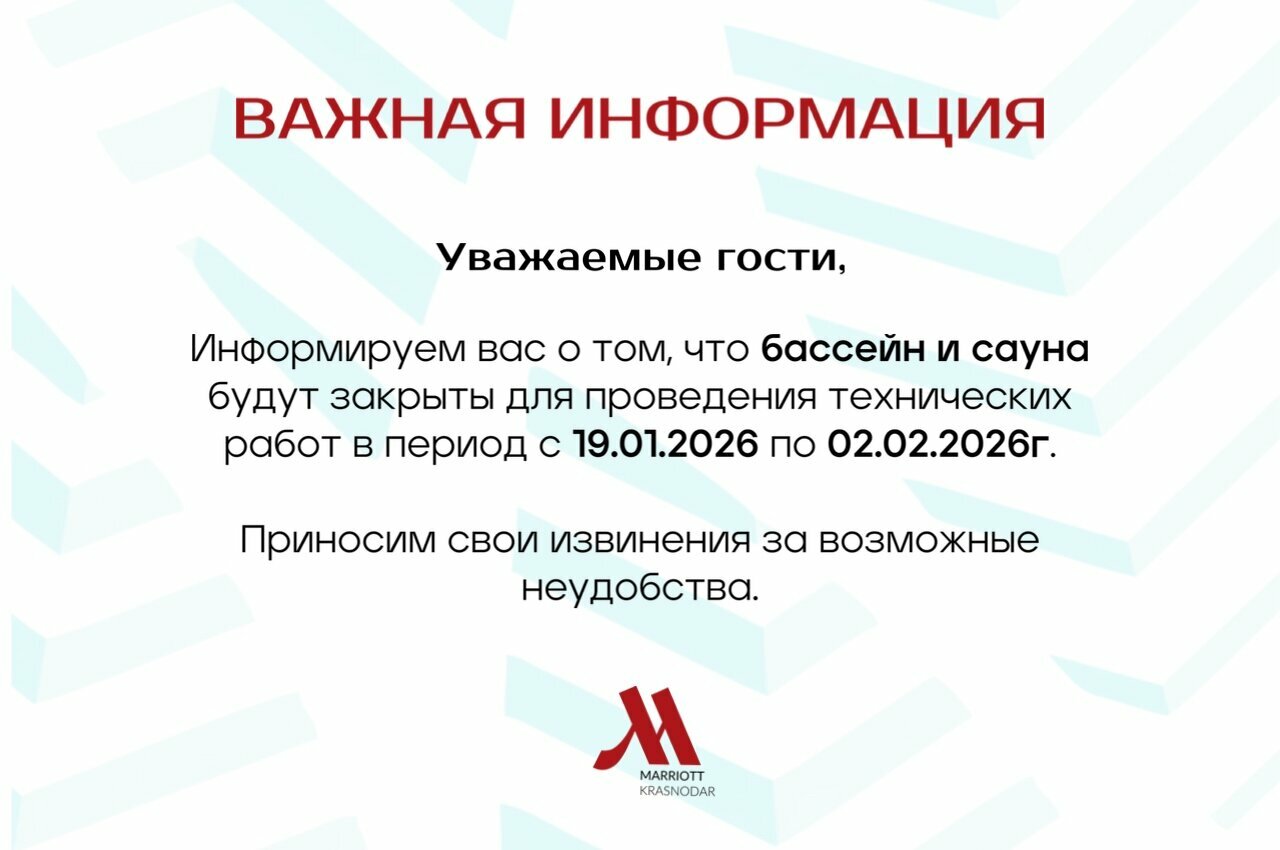 ВАЖНАЯ ИНФОРМАЦИЯ

Уважаемые гости,

Информируем вас о том, что бассейн и сауна будут закрыты для проведения технических работ в период с 19.01.2026 по 02.02.2026г.

Приносим свои извинения за возможные неудобства.

MARRIOTT
KRASNODAR